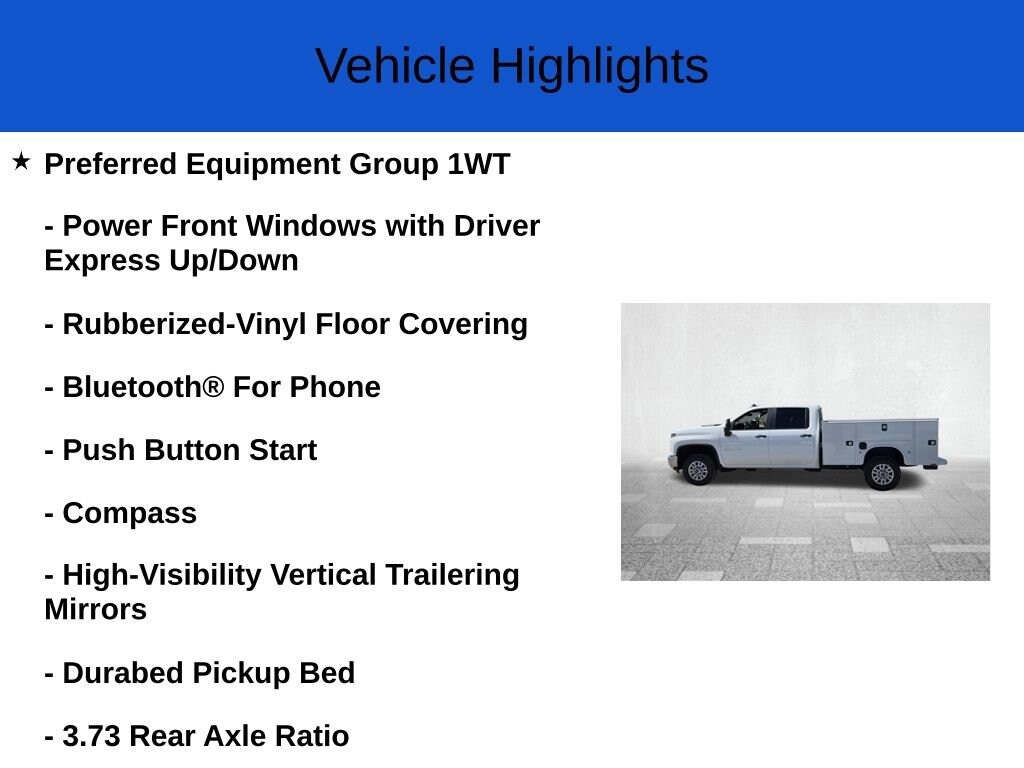 Vehicle Highlights

★ Preferred Equipment Group 1WT

- Power Front Windows with Driver Express Up/Down

- Rubberized-Vinyl Floor Covering

- Bluetooth® For Phone

- Push Button Start

- Compass

- High-Visibility Vertical Trailering Mirrors

- Durabed Pickup Bed

- 3.73 Rear Axle Ratio